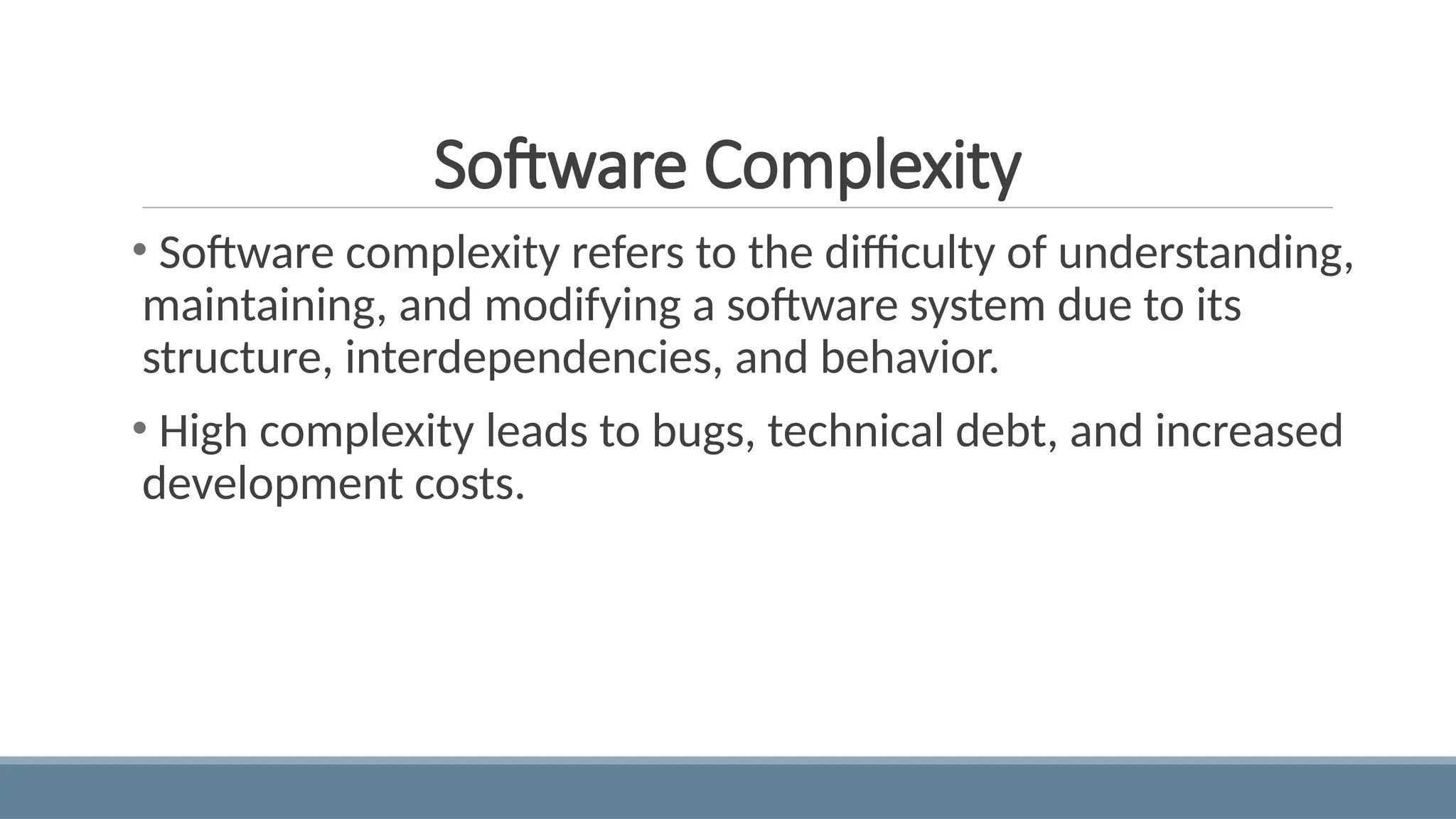 Software Complexity

• Software complexity refers to the difficulty of understanding, maintaining, and modifying a software system due to its structure, interdependencies, and behavior.

• High complexity leads to bugs, technical debt, and increased development costs.